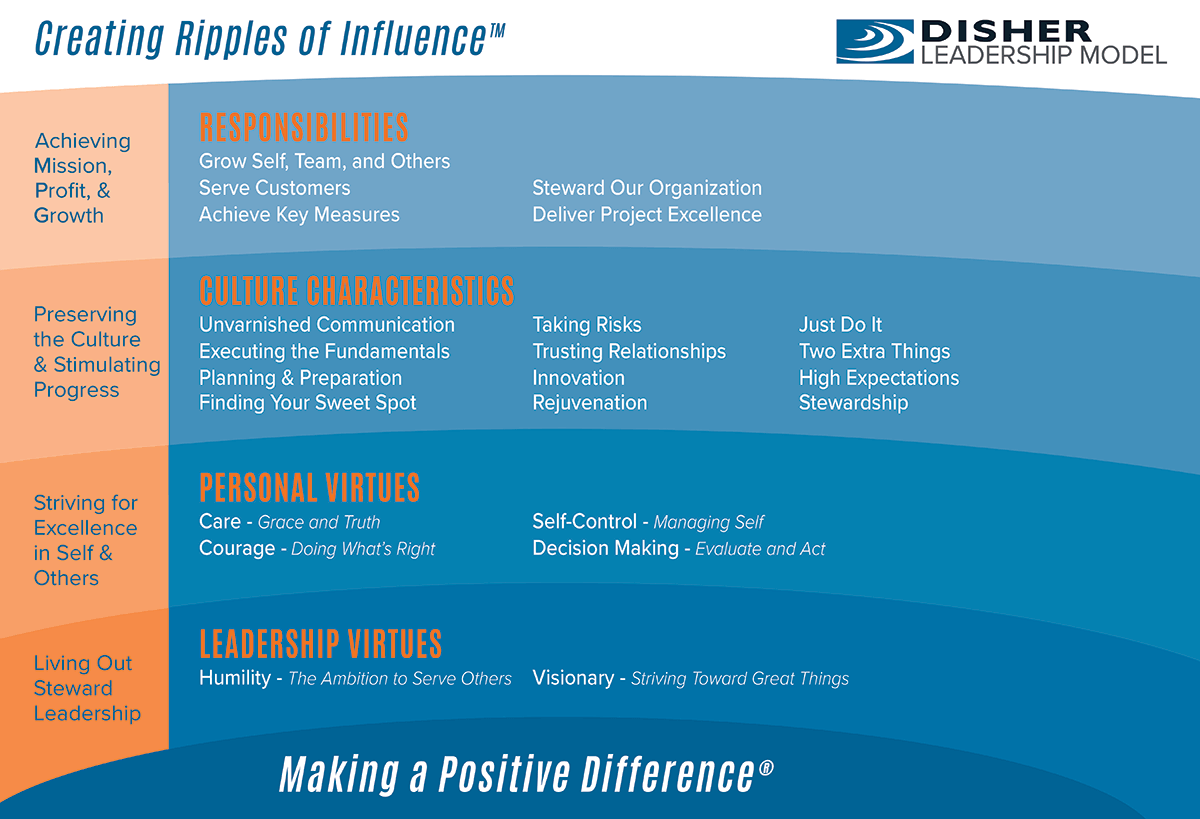 Creating Ripples of Influence™

DISHER
LEADERSHIP MODEL

Achieving Mission, Profit, & Growth

RESPONSIBILITIES
Grow Self, Team, and Others
Serve Customers
Achieve Key Measures
Steward Our Organization
Deliver Project Excellence

Preserving the Culture & Stimulating Progress

CULTURE CHARACTERISTICS
Unvarnished Communication
Executing the Fundamentals
Planning & Preparation
Finding Your Sweet Spot
Taking Risks
Trusting Relationships
Innovation
Rejuvenation
Just Do It
Two Extra Things
High Expectations
Stewardship

Striving for Excellence in Self & Others

PERSONAL VIRTUES
Care - Grace and Truth
Courage - Doing What's Right
Self-Control - Managing Self
Decision Making - Evaluate and Act

Living Out Steward Leadership

LEADERSHIP VIRTUES
Humility - The Ambition to Serve Others
Visionary - Striving Toward Great Things

Making a Positive Difference®